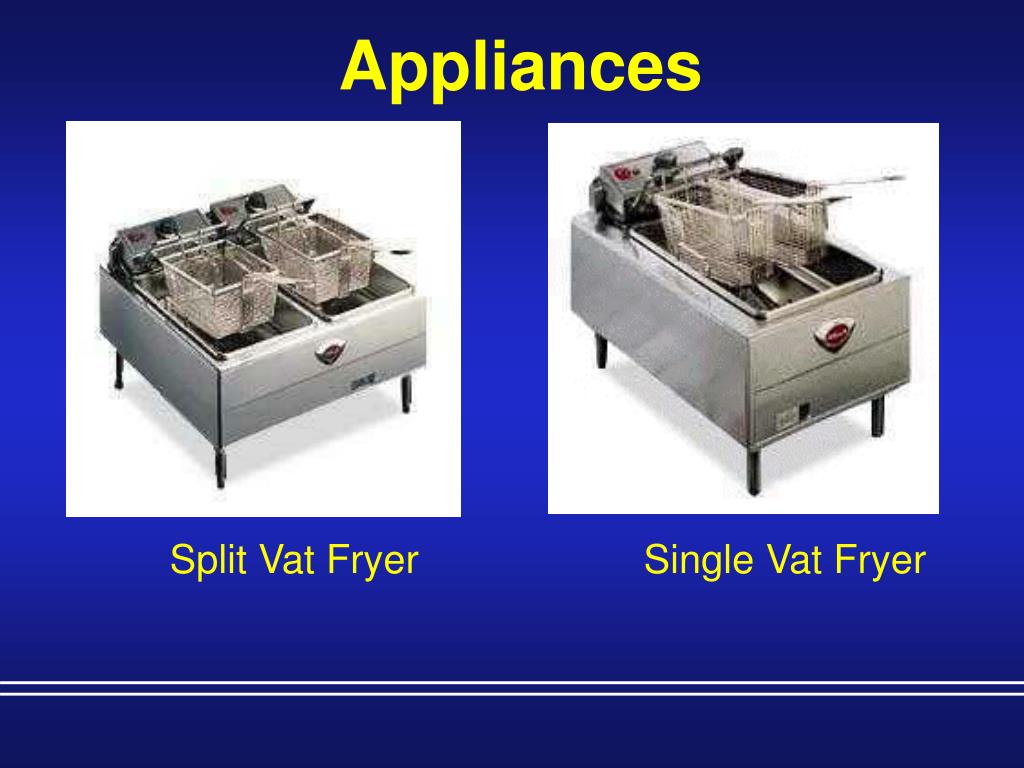 Appliances

Split Vat Fryer

Single Vat Fryer